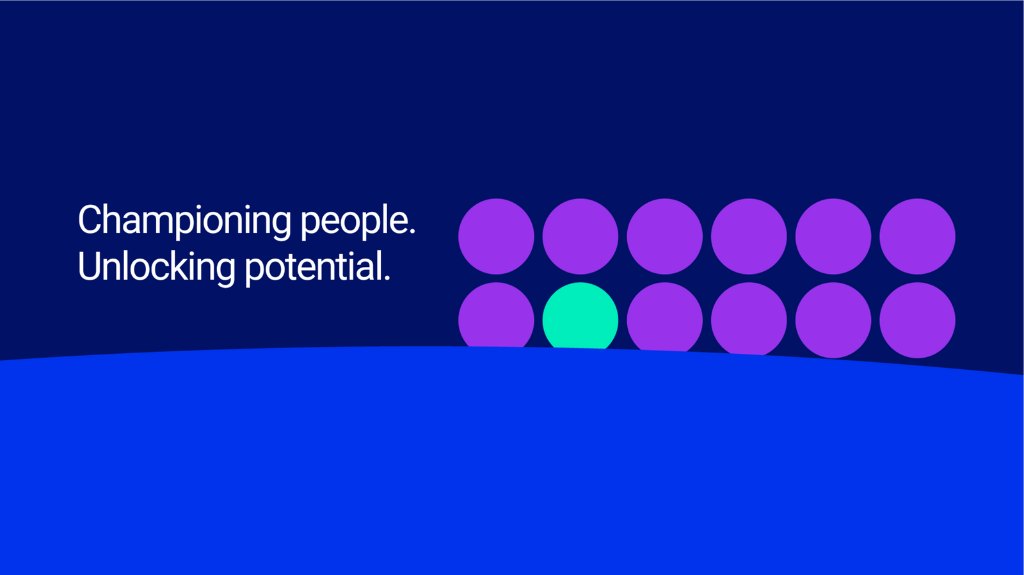 Championing people.
Unlocking potential.